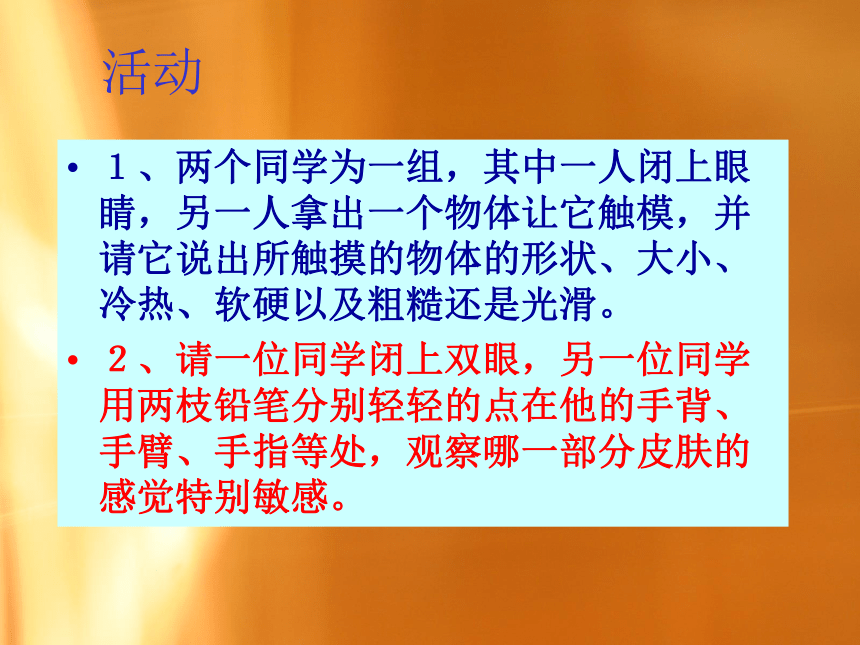 活动

• １、两个同学为一组，其中一人闭上眼睛，另一人拿出一个物体让它触模，并请它说出所触摸的物体的形状、大小、冷热、软硬以及粗糙还是光滑。

• ２、请一位同学闭上双眼，另一位同学用两枝铅笔分别轻轻的点在他的手背、手臂、手指等处，观察哪一部分皮肤的感觉特别敏感。